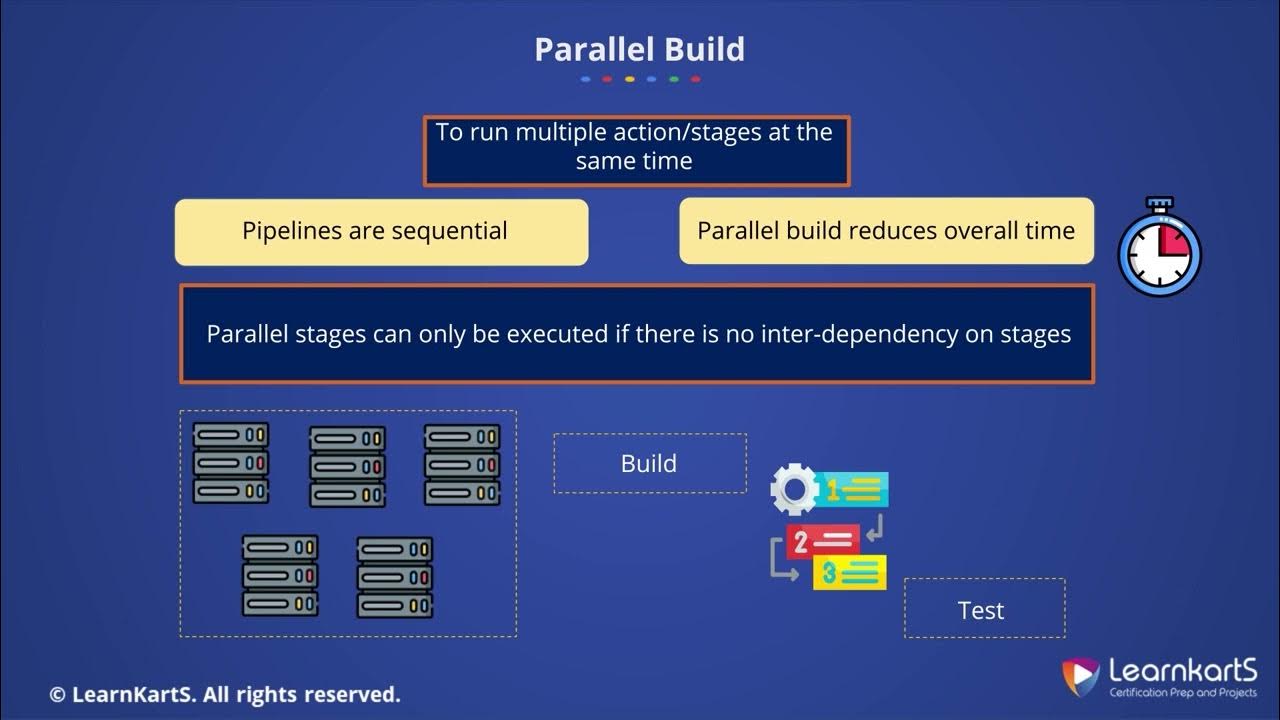 Parallel Build

To run multiple action/stages at the same time

Pipelines are sequential

Parallel build reduces overall time

Parallel stages can only be executed if there is no inter-dependency on stages

Build

1

2

3

Test

© LearnKartS. All rights reserved.

LearnkartS
Certification Prep and Projects